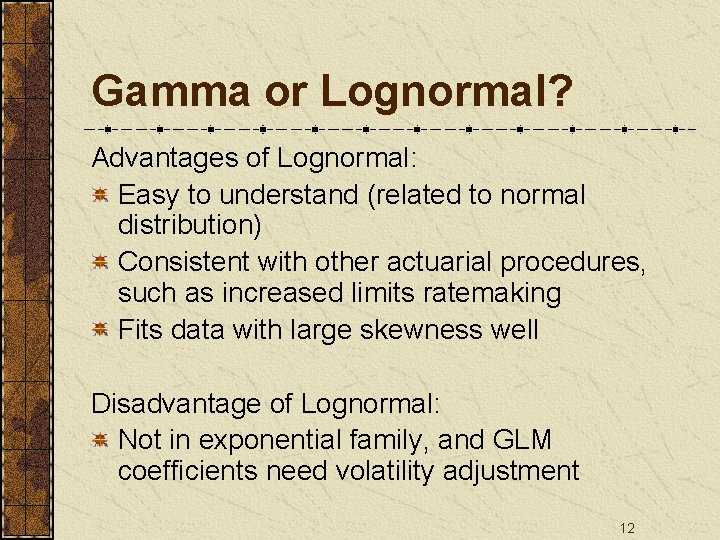 Gamma or Lognormal?

Advantages of Lognormal:

Easy to understand (related to normal distribution)

Consistent with other actuarial procedures, such as increased limits ratemaking

Fits data with large skewness well

Disadvantage of Lognormal:

Not in exponential family, and GLM coefficients need volatility adjustment

12